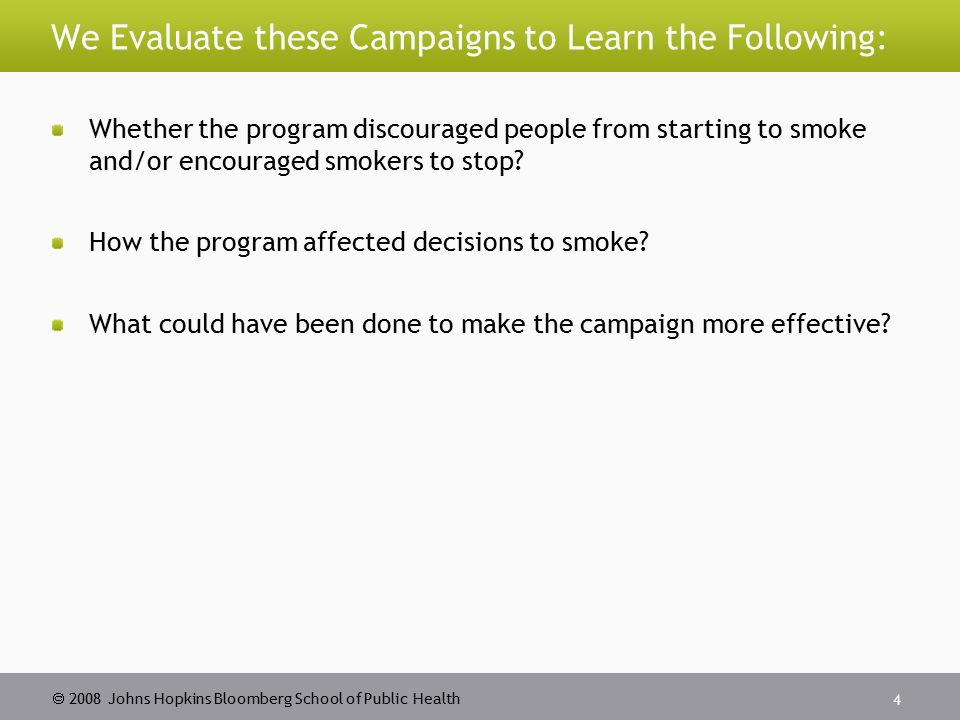 We Evaluate these Campaigns to Learn the Following:

Whether the program discouraged people from starting to smoke and/or encouraged smokers to stop?

How the program affected decisions to smoke?

What could have been done to make the campaign more effective?

© 2008 Johns Hopkins Bloomberg School of Public Health

4